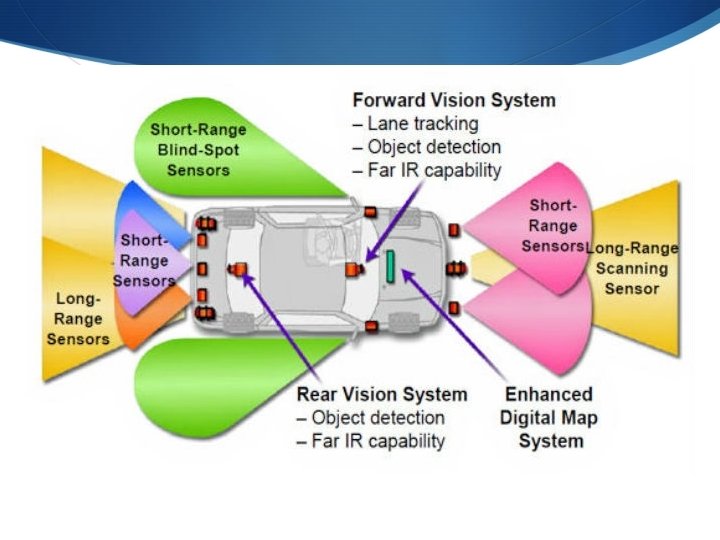 Forward Vision System
– Lane tracking
– Object detection
– Far IR capability

Short-Range Blind-Spot Sensors

Short-Range Sensors

Long-Range Sensors

Short-Range Sensors

Long-Range Scanning Sensor

Rear Vision System
– Object detection
– Far IR capability

Enhanced Digital Map System